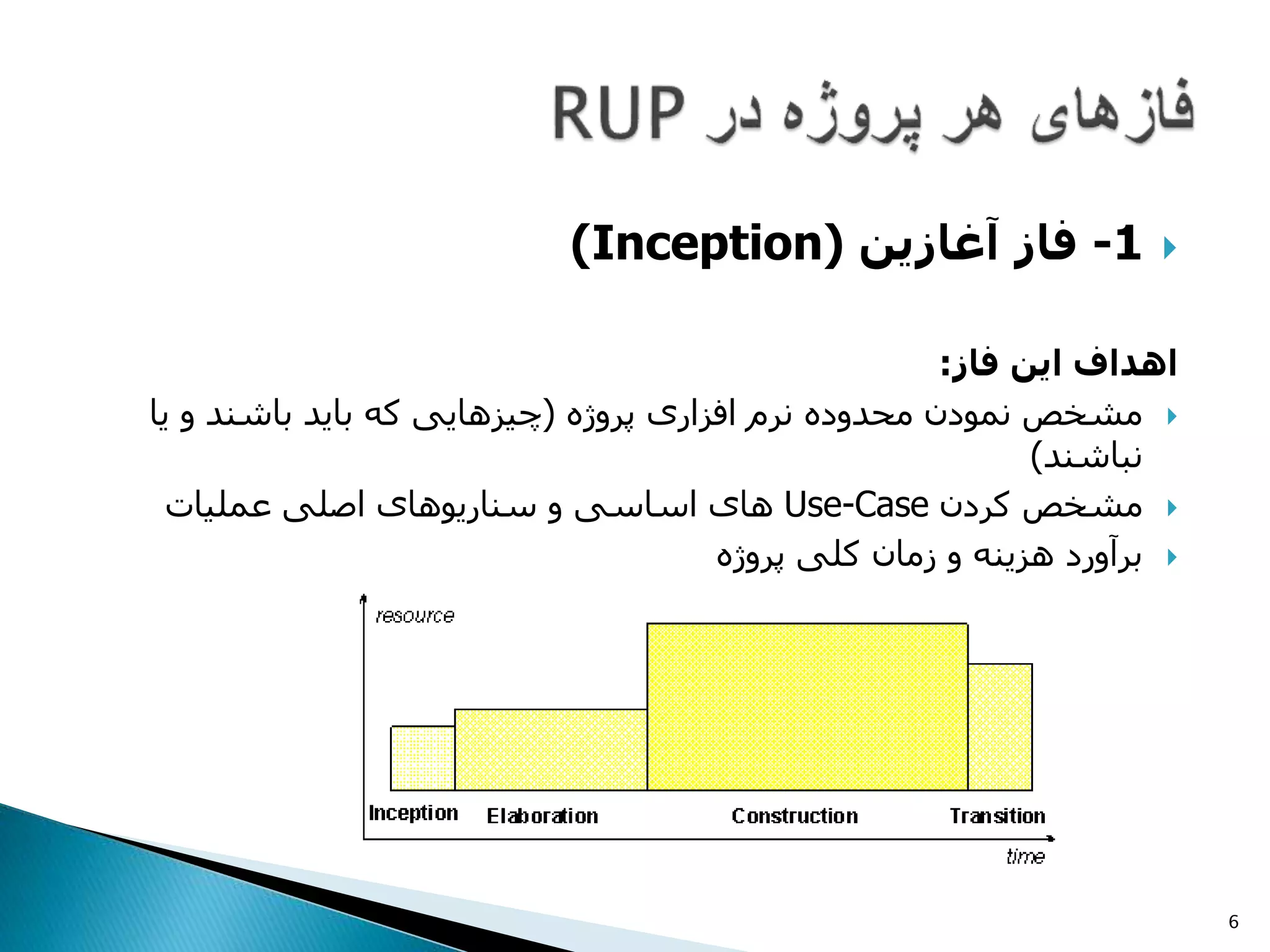 فازهای هر پروژه در RUP

1- فاز آغازین (Inception)

اهداف این فاز:

مشخص نمودن محدوده نرم افزاری پروژه (چیزهایی که باید باشند و یا نباشند)

مشخص کردن Use-Case های اساسی و سناریوهای اصلی عملیات

برآورد هزینه و زمان کلی پروژه

resource

Inception Elaboration Construction Transition

time

6